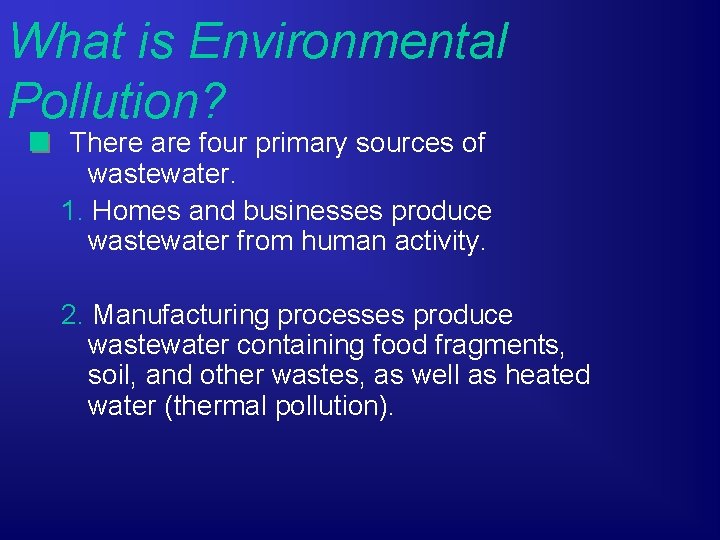 What is Environmental Pollution?

There are four primary sources of wastewater.

1. Homes and businesses produce wastewater from human activity.

2. Manufacturing processes produce wastewater containing food fragments, soil, and other wastes, as well as heated water (thermal pollution).